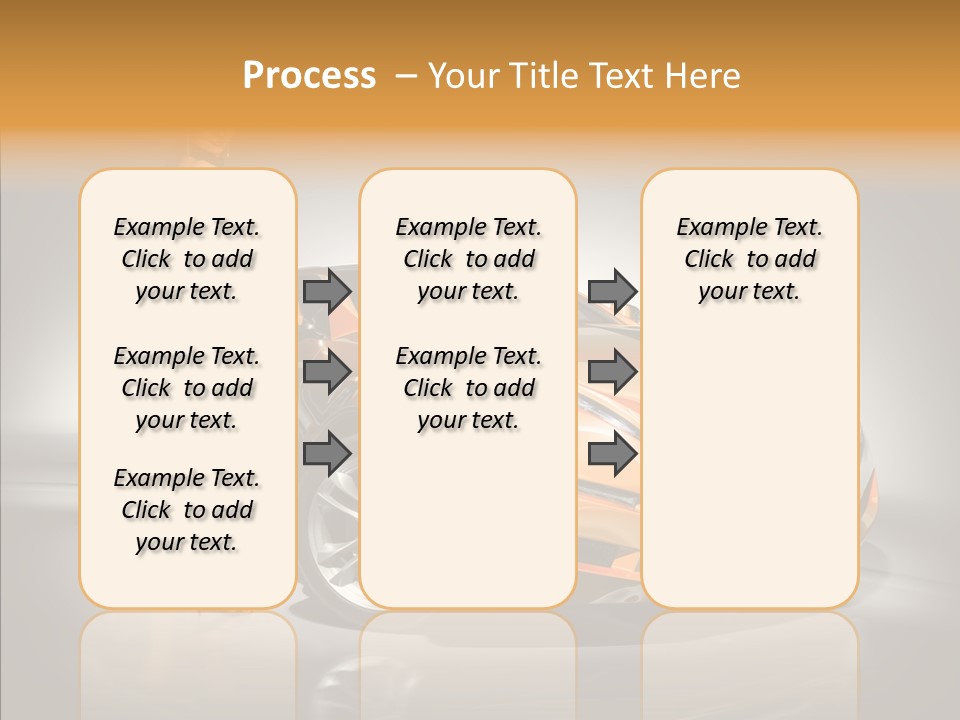 Process – Your Title Text Here

Example Text. Click to add your text.

Example Text. Click to add your text.

Example Text. Click to add your text.

Example Text. Click to add your text.

Example Text. Click to add your text.

Example Text. Click to add your text.